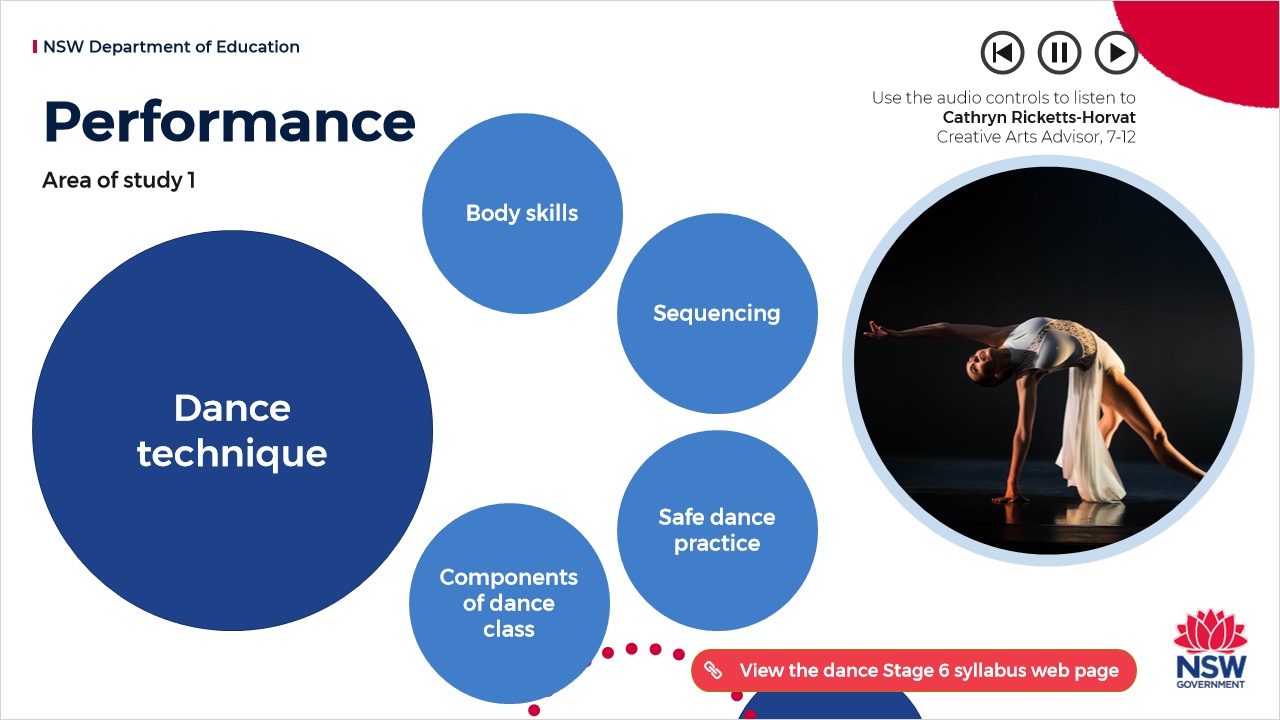 NSW Department of Education

Performance

Area of study 1

Use the audio controls to listen to
Cathryn Ricketts-Horvat
Creative Arts Advisor, 7-12

Dance technique

Body skills

Sequencing

Safe dance practice

Components of dance class

View the dance Stage 6 syllabus web page

NSW GOVERNMENT